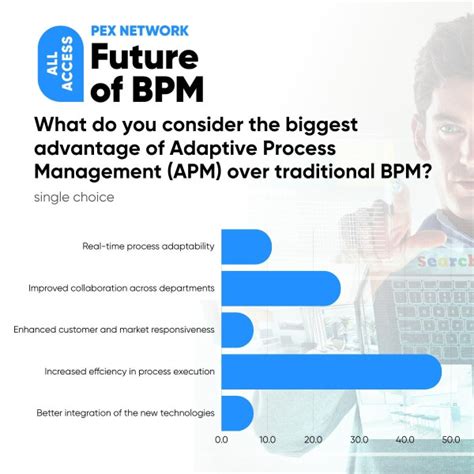 ALL ACCESS

PEX NETWORK

Future of BPM

What do you consider the biggest advantage of Adaptive Process Management (APM) over traditional BPM?

single choice

Real-time process adaptability

Improved collaboration across departments

Enhanced customer and market responsiveness

Increased effciency in process execution

Better integration of the new technologies

0.0 10.0 20.0 30.0 40.0 50.0

Search